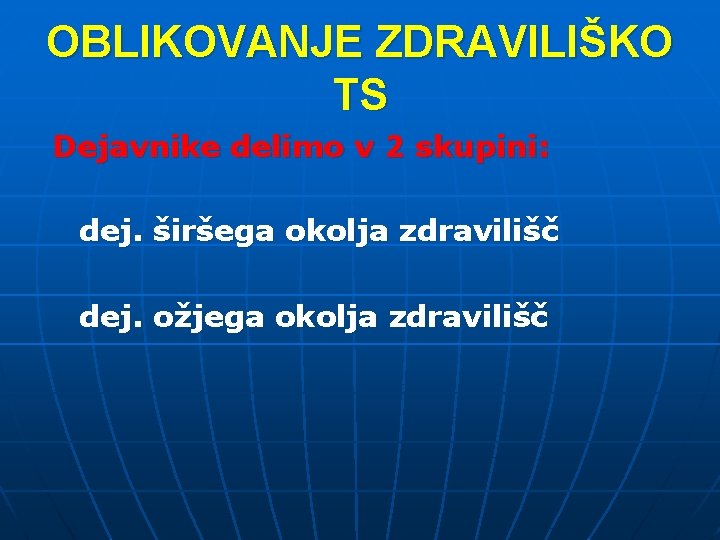 OBLIKOVANJE ZDRAVILIŠKO TS

Dejavnike delimo v 2 skupini:

dej. širšega okolja zdravilišč

dej. ožjega okolja zdravilišč